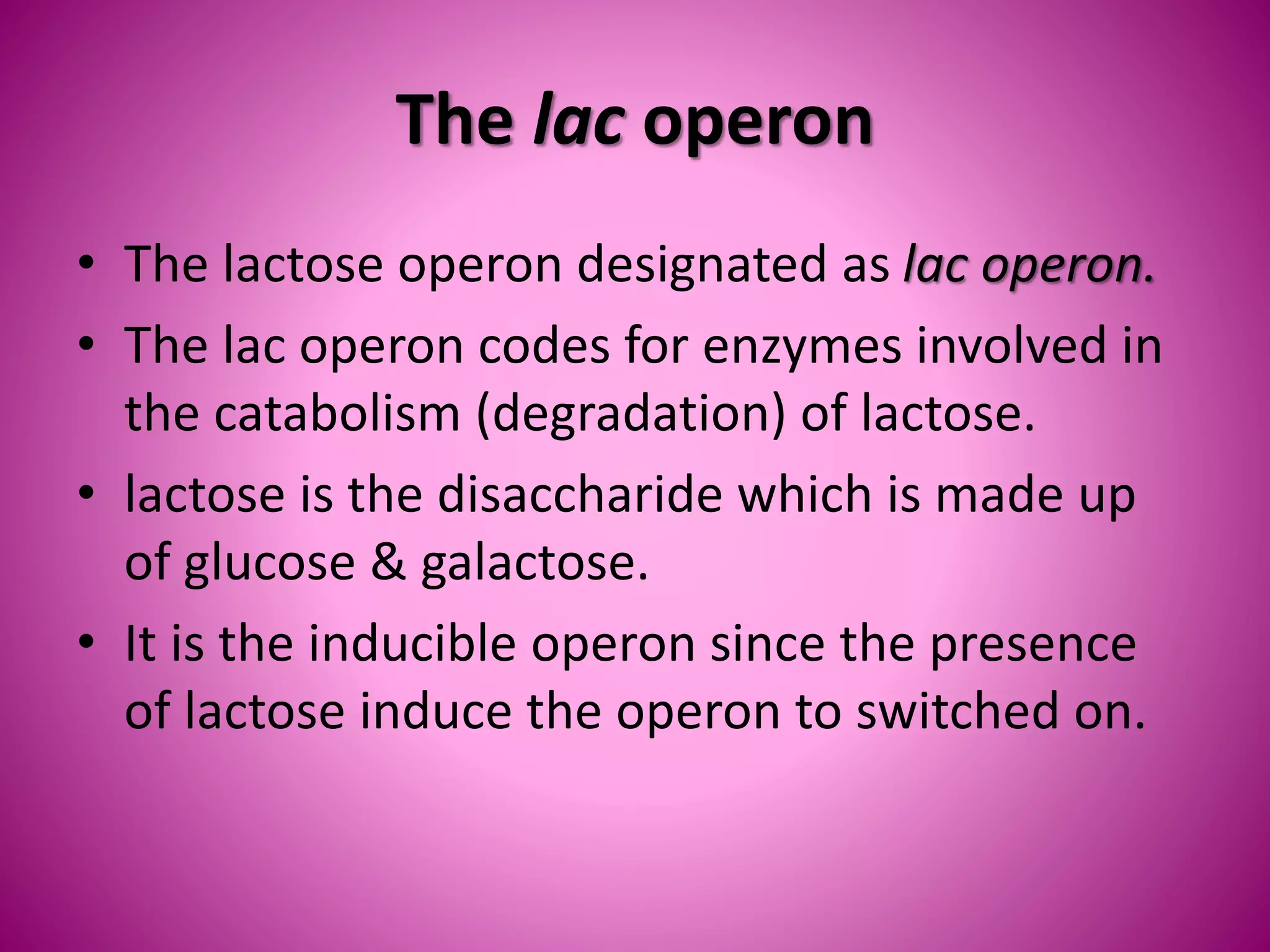 The lac operon

• The lactose operon designated as lac operon.
• The lac operon codes for enzymes involved in the catabolism (degradation) of lactose.
• lactose is the disaccharide which is made up of glucose & galactose.
• It is the inducible operon since the presence of lactose induce the operon to switched on.